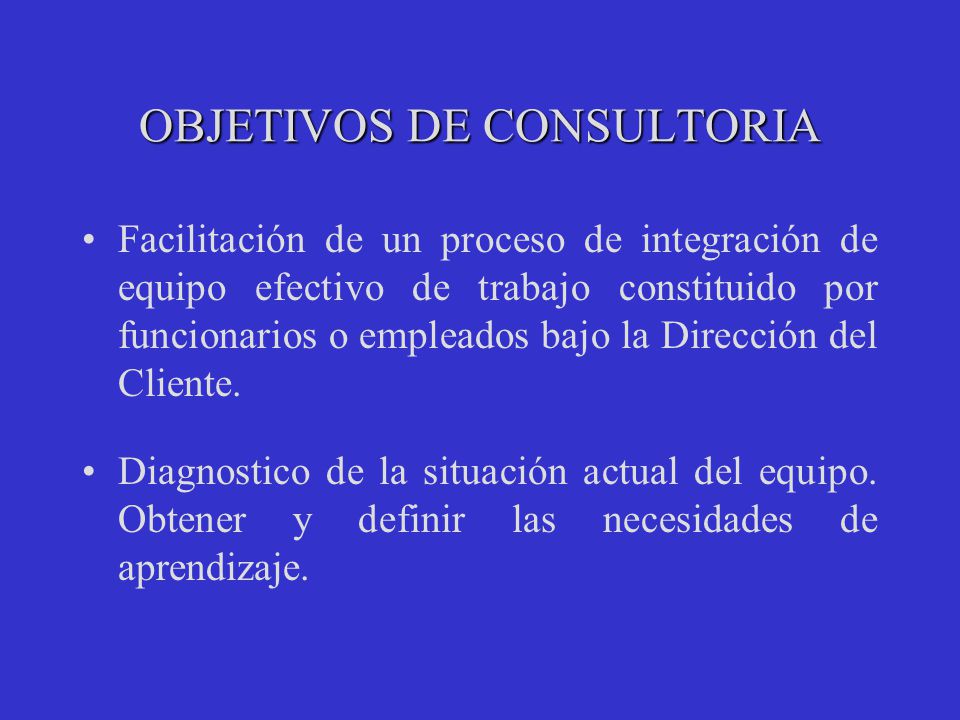 OBJETIVOS DE CONSULTORIA

• Facilitación de un proceso de integración de equipo efectivo de trabajo constituido por funcionarios o empleados bajo la Dirección del Cliente.

• Diagnostico de la situación actual del equipo. Obtener y definir las necesidades de aprendizaje.